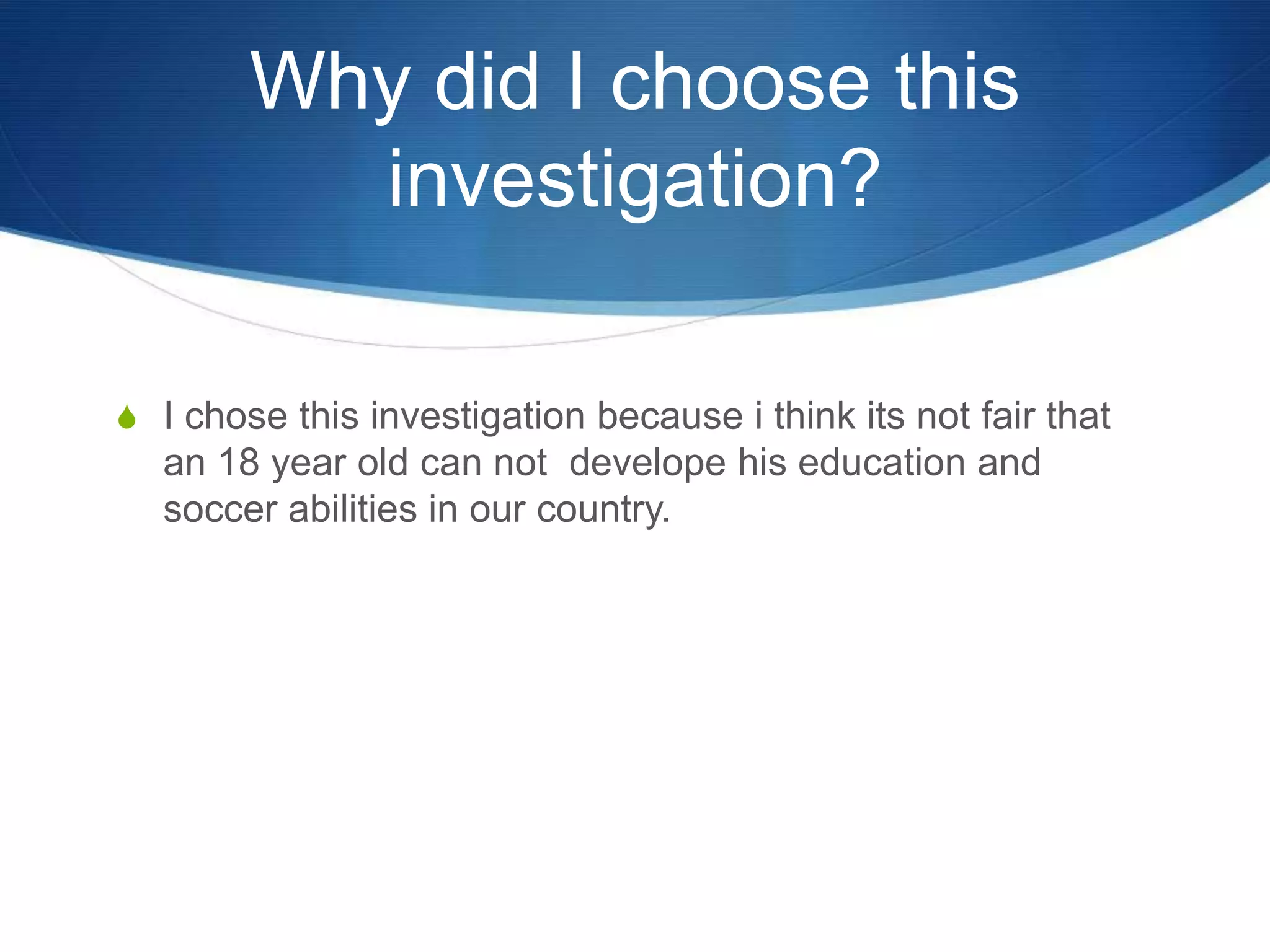 Why did I choose this investigation?

I chose this investigation because i think its not fair that an 18 year old can not  develope his education and soccer abilities in our country.